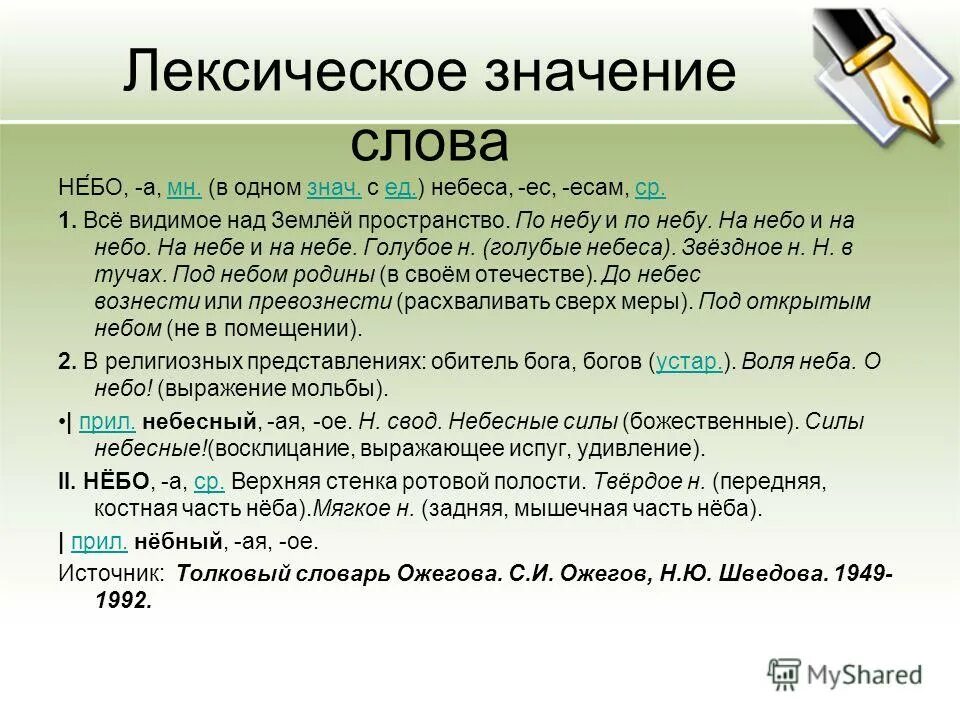 Лексическое значение слова

НЕ́БО, -а, мн. (в одном знач. с ед.) небеса, -ес, -есам, ср.

1. Всё видимое над Землёй пространство. По небу и по небу. На небо и на небо. На небе и на небе. Голубое н. (голубые небеса). Звёздное н. Н. в тучах. Под небом родины (в своём отечестве). До небес вознести или превознести (расхваливать сверх меры). Под открытым небом (не в помещении).

2. В религиозных представлениях: обитель бога, богов (устар.). Воля неба. О небо! (выражение мольбы).

•| прил. небесный, -ая, -ое. Н. свод. Небесные силы (божественные). Силы небесные!(восклицание, выражающее испуг, удивление).

II. НЁБО, -а, ср. Верхняя стенка ротовой полости. Твёрдое н. (передняя, костная часть нёба).Мягкое н. (задняя, мышечная часть нёба).

| прил. нёбный, -ая, -ое.

Источник: Толковый словарь Ожегова. С.И. Ожегов, Н.Ю. Шведова. 1949-1992.

MyShared